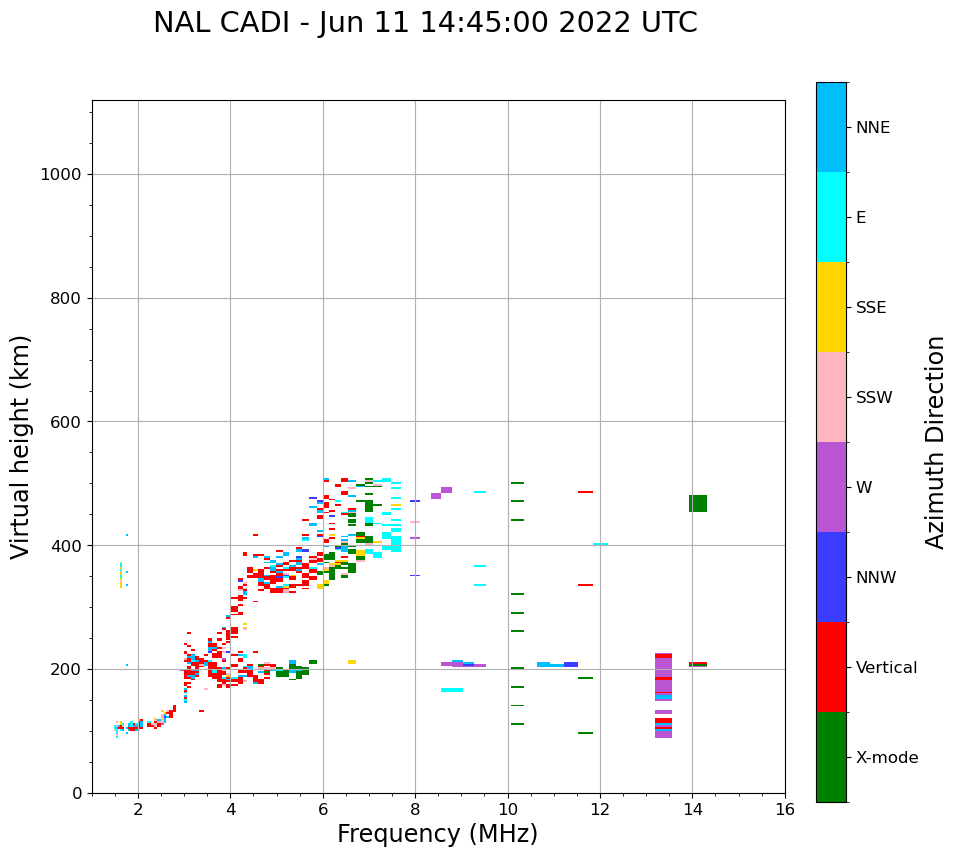 NAL CADI - Jun 11 14:45:00 2022 UTC

Virtual height (km)

1000
800
600
400
200
0

2
4
6
8
10
12
14
16

Frequency (MHz)

NNE
E
SSE
SSW
W
NNW
Vertical
X-mode

Azimuth Direction